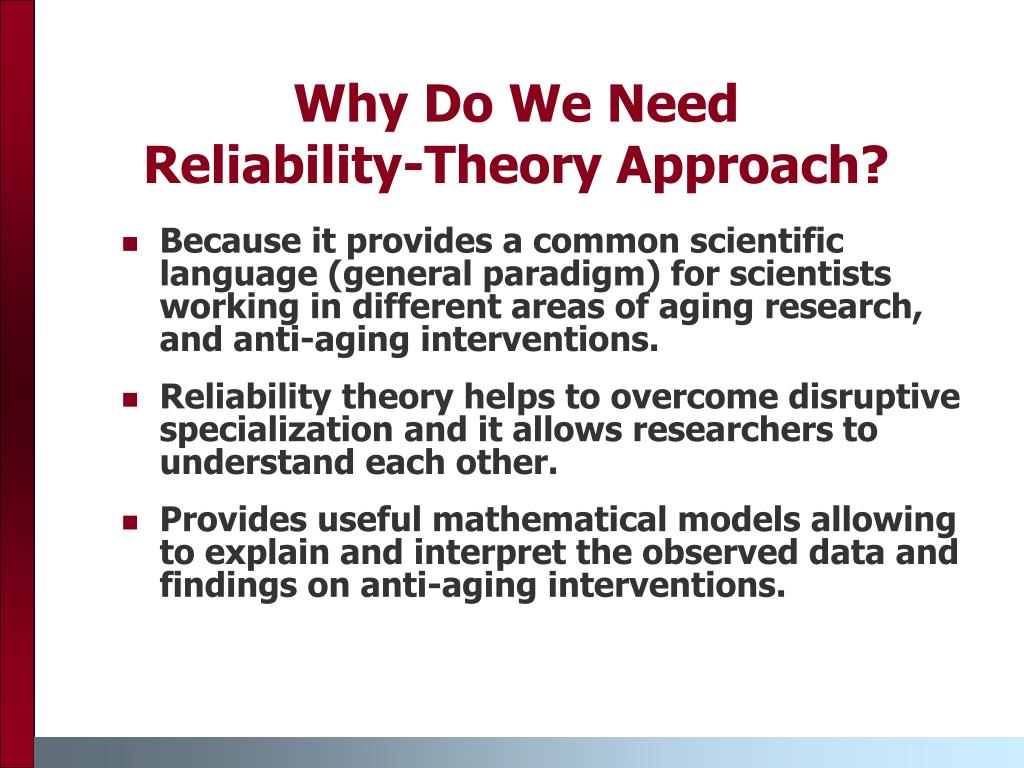 Why Do We Need Reliability-Theory Approach?

- Because it provides a common scientific language (general paradigm) for scientists working in different areas of aging research, and anti-aging interventions.
- Reliability theory helps to overcome disruptive specialization and it allows researchers to understand each other.
- Provides useful mathematical models allowing to explain and interpret the observed data and findings on anti-aging interventions.